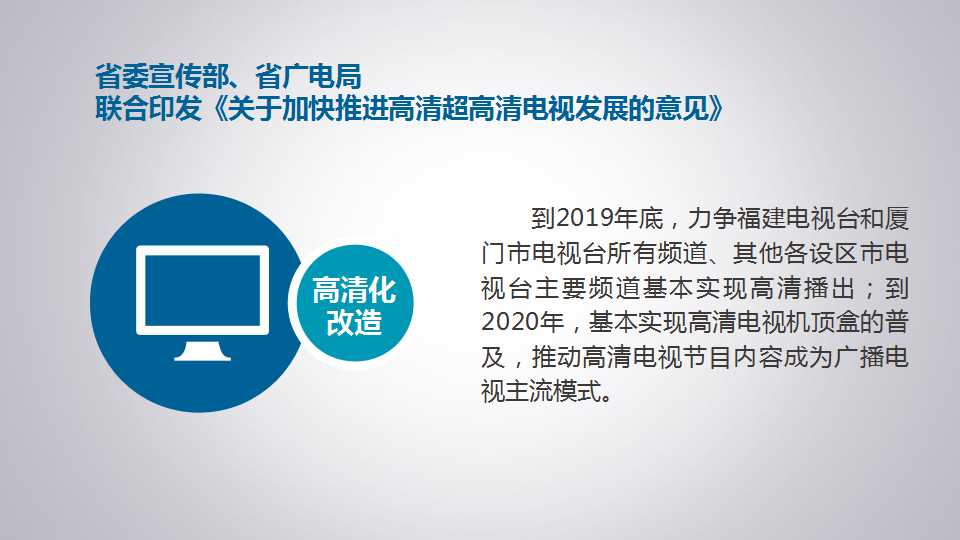 省委宣传部、省广电局
联合印发《关于加快推进高清超高清电视发展的意见》

高清化改造

到2019年底，力争福建电视台和厦门市电视台所有频道、其他各设区市电视台主要频道基本实现高清播出；到2020年，基本实现高清电视机顶盒的普及，推动高清电视节目内容成为广播电视主流模式。